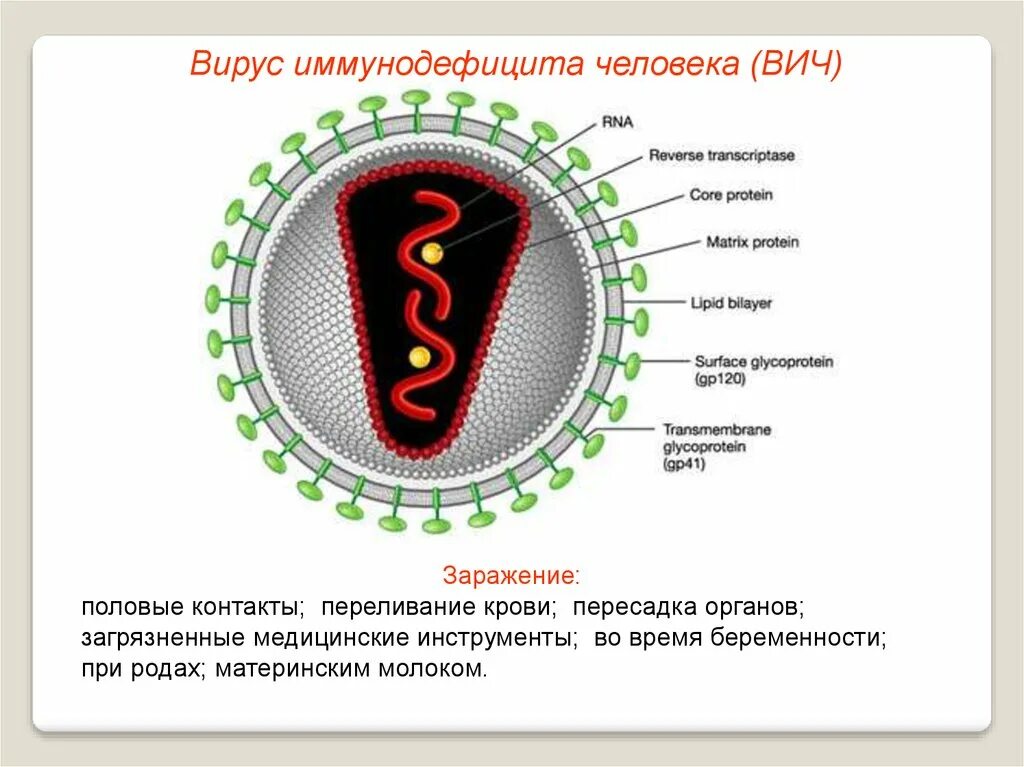 Вирус иммунодефицита человека (ВИЧ)

RNA

Reverse transcriptase

Core protein

Matrix protein

Lipid bilayer

Surface glycoprotein (gp120)

Transmembrane glycoprotein (gp41)

Заражение:

половые контакты; переливание крови; пересадка органов; загрязненные медицинские инструменты; во время беременности; при родах; материнским молоком.